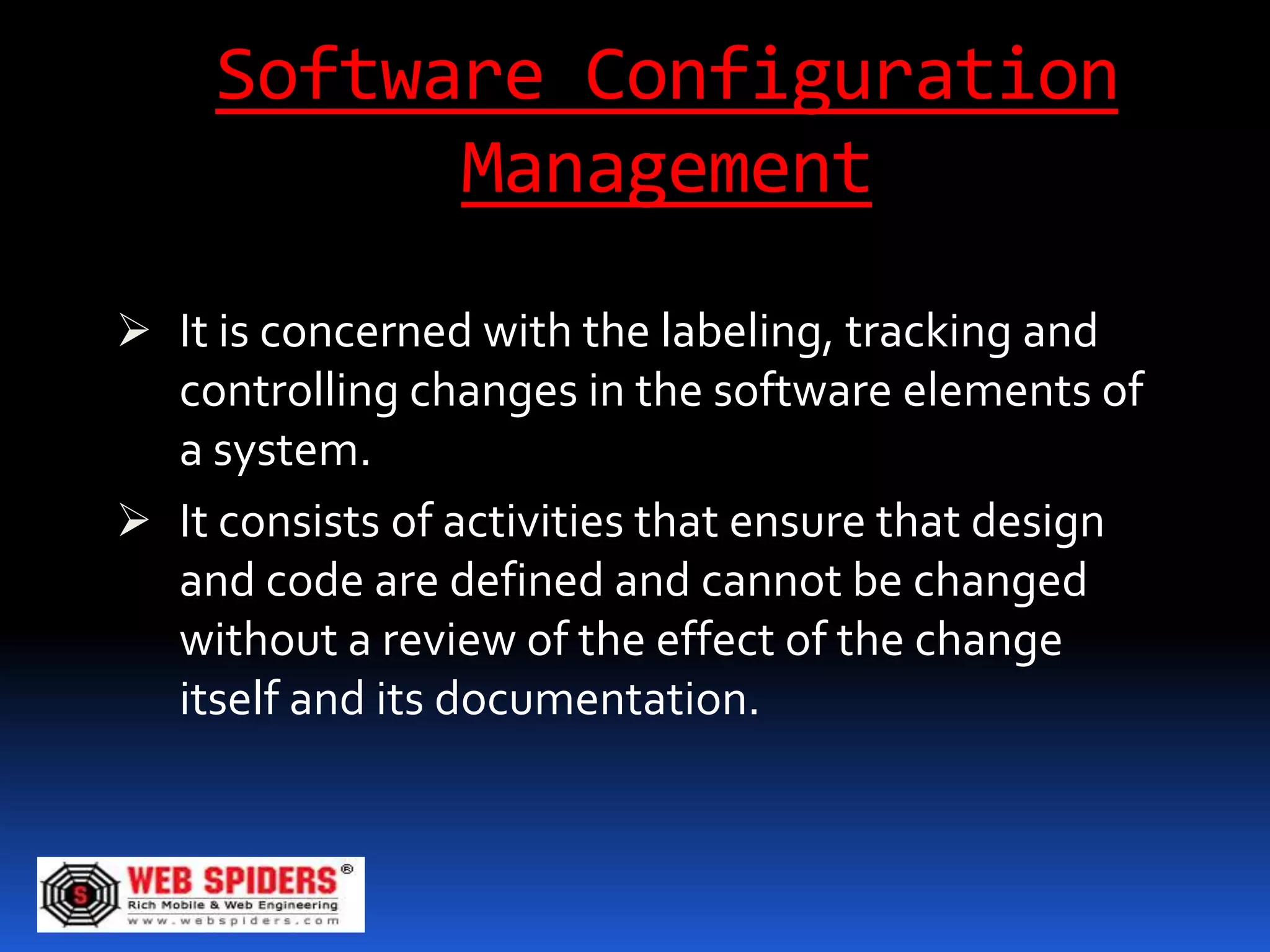 Software Configuration Management

➢ It is concerned with the labeling, tracking and controlling changes in the software elements of a system.

➢ It consists of activities that ensure that design and code are defined and cannot be changed without a review of the effect of the change itself and its documentation.

S WEB SPIDERS®
Rich Mobile & Web Engineering
www.webspiders.com